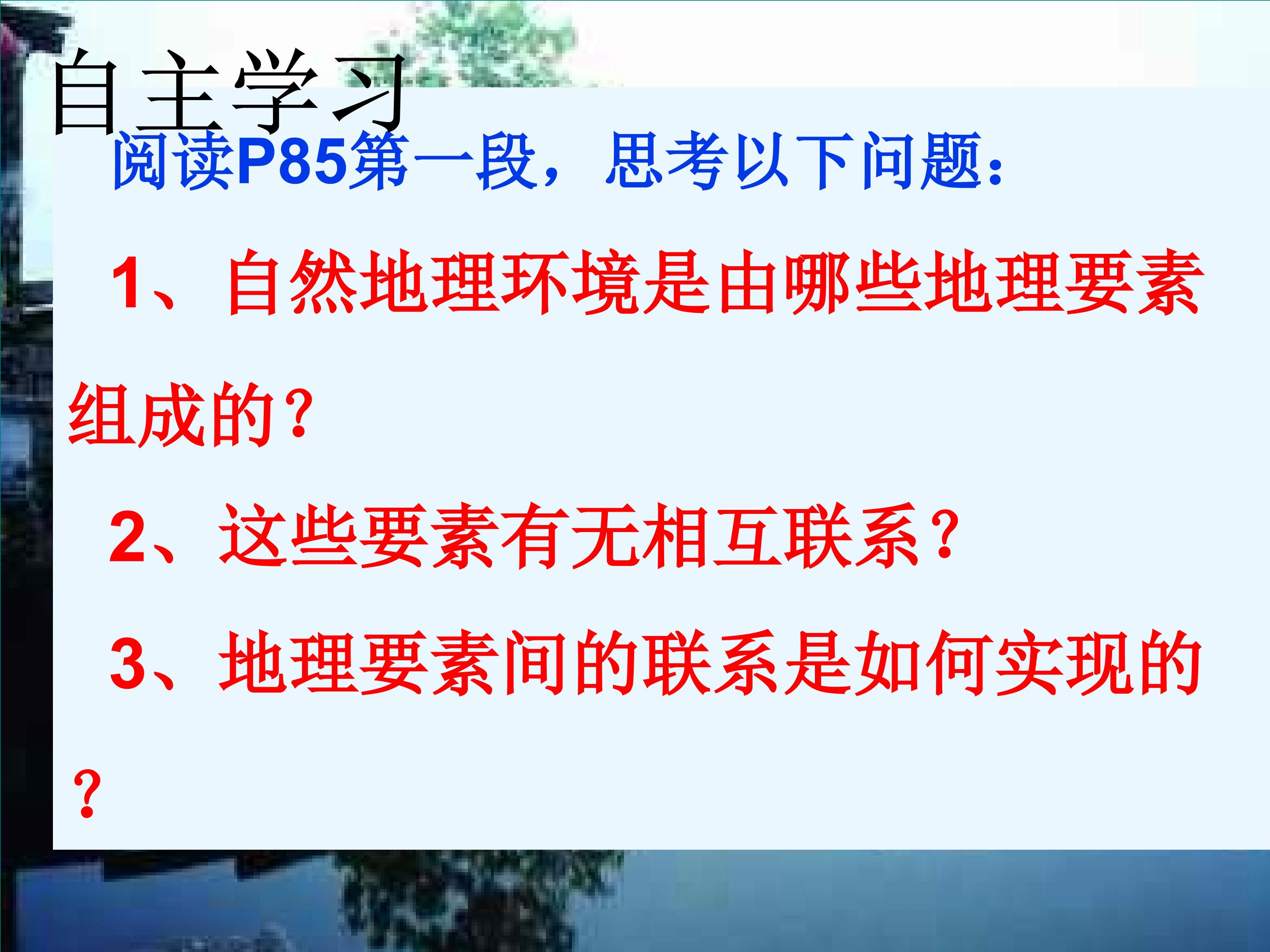 自主学习

阅读P85第一段，思考以下问题：

1、自然地理环境是由哪些地理要素组成的？

2、这些要素有无相互联系？

3、地理要素间的联系是如何实现的？